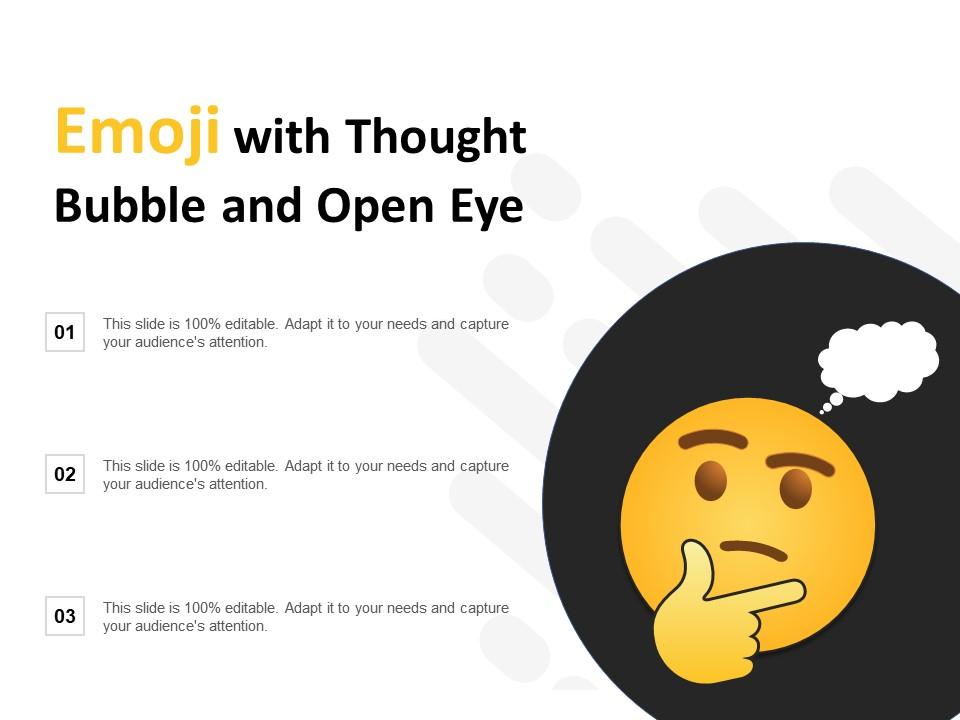 Emoji with Thought Bubble and Open Eye

01 This slide is 100% editable. Adapt it to your needs and capture your audience's attention.

02 This slide is 100% editable. Adapt it to your needs and capture your audience's attention.

03 This slide is 100% editable. Adapt it to your needs and capture your audience's attention.